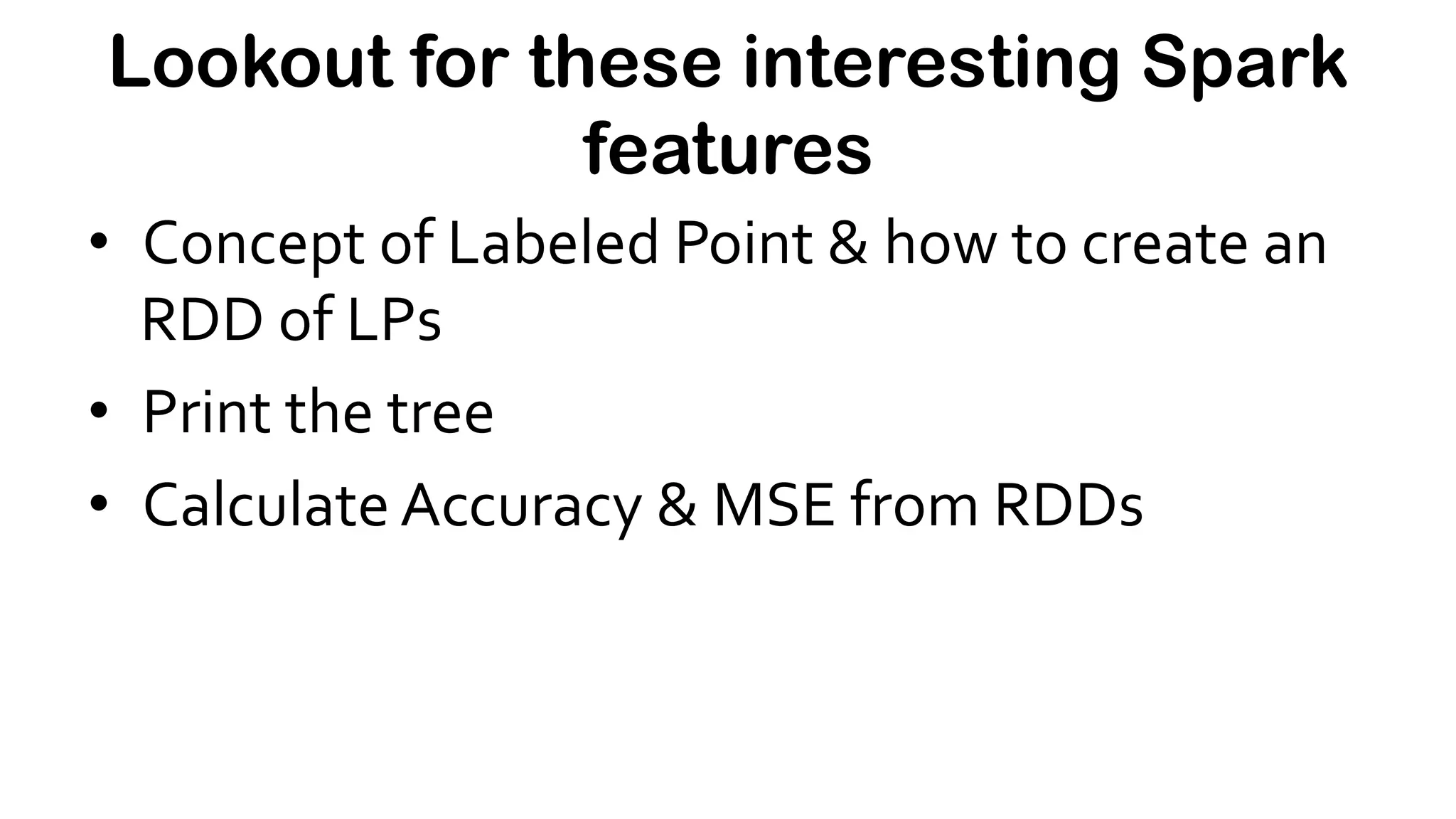 Lookout for these interesting Spark features

• Concept of Labeled Point & how to create an RDD of LPs
• Print the tree
• Calculate Accuracy & MSE from RDDs